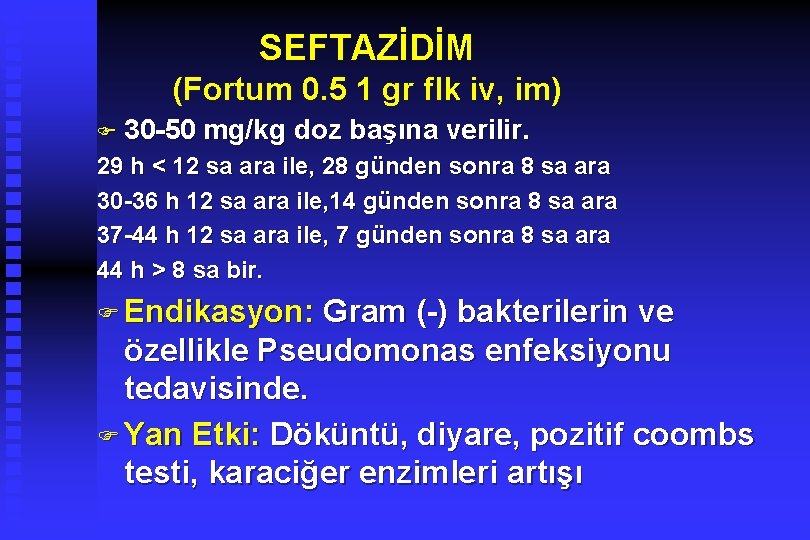 SEFTAZİDİM
(Fortum 0.5 1 gr flk iv, im)

30-50 mg/kg doz başına verilir.
29 h < 12 sa ara ile, 28 günden sonra 8 sa ara
30-36 h 12 sa ara ile,14 günden sonra 8 sa ara
37-44 h 12 sa ara ile, 7 günden sonra 8 sa ara
44 h > 8 sa bir.

Endikasyon: Gram (-) bakterilerin ve özellikle Pseudomonas enfeksiyonu tedavisinde.

Yan Etki: Döküntü, diyare, pozitif coombs testi, karaciğer enzimleri artışı